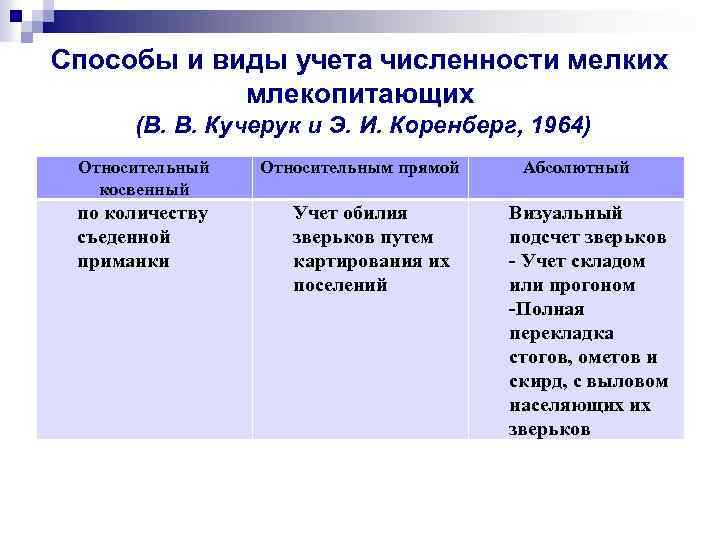 Способы и виды учета численности мелких млекопитающих
(В. В. Кучерук и Э. И. Коренберг, 1964)

| Относительный косвенный | Относительным прямой | Абсолютный |
|---|---|---|
| по количеству съеденной приманки | Учет обилия зверьков путем картирования их поселений | Визуальный подсчет зверьков - Учет складом или прогоном -Полная перекладка стогов, ометов и скирд, с выловом населяющих их зверьков |